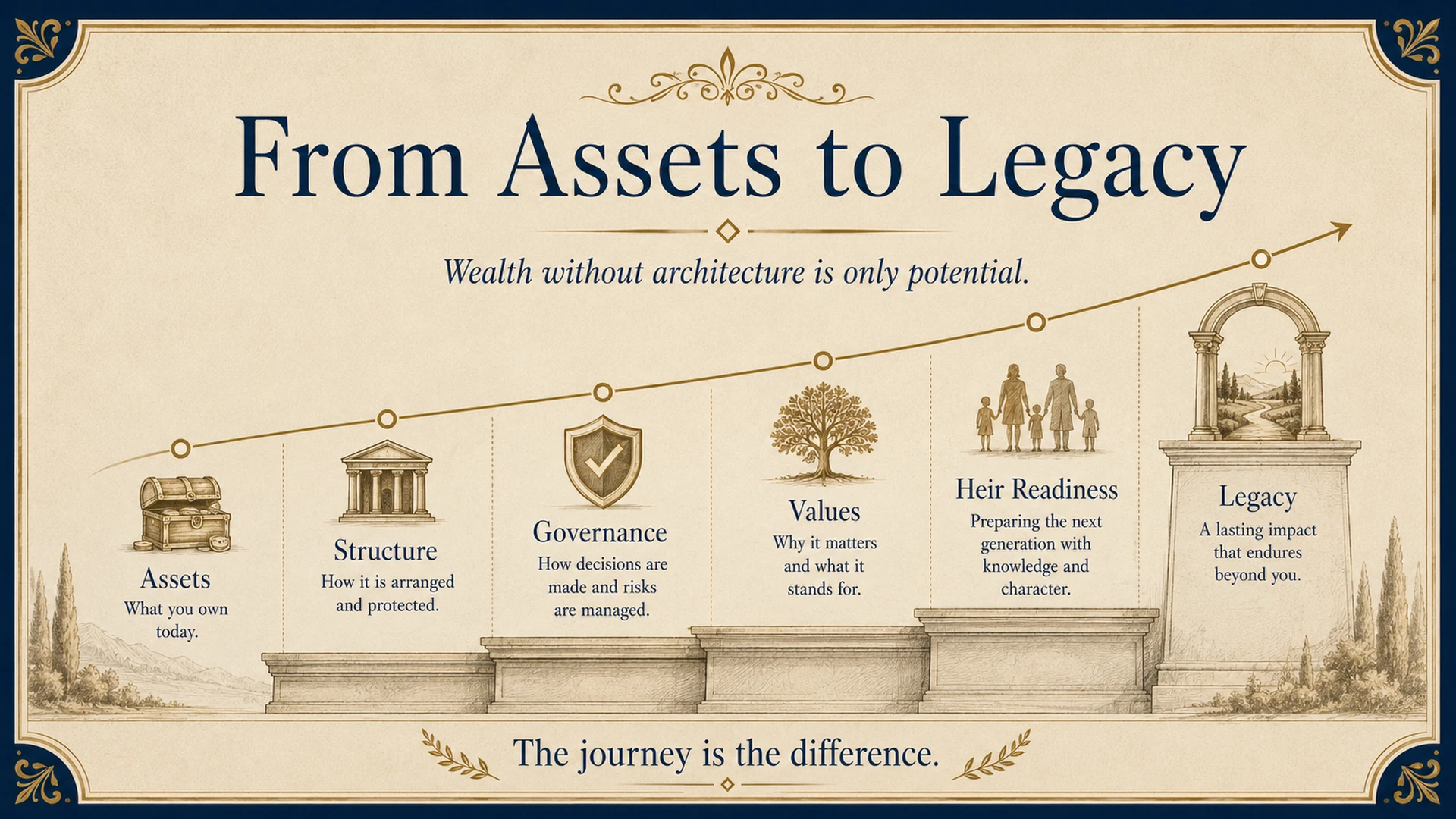 From Assets to Legacy

Wealth without architecture is only potential.

Assets
What you own today.

Structure
How it is arranged and protected.

Governance
How decisions are made and risks are managed.

Values
Why it matters and what it stands for.

Heir Readiness
Preparing the next generation with knowledge and character.

Legacy
A lasting impact that endures beyond you.

The journey is the difference.